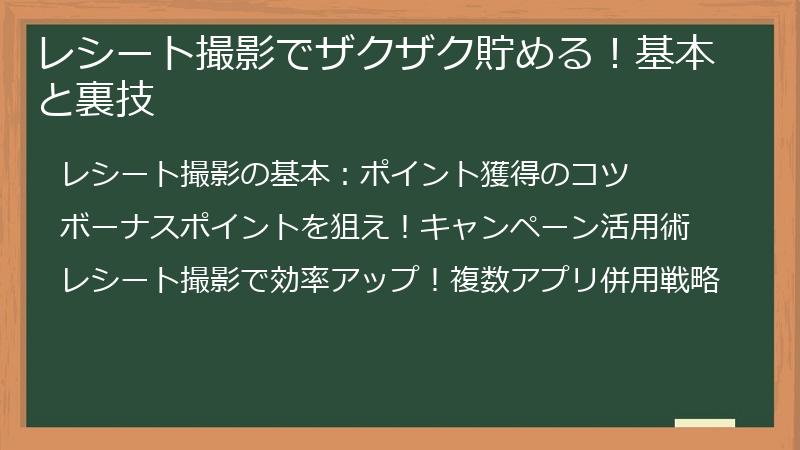 レシート撮影でザクザク貯める！基本と裏技

レシート撮影の基本：ポイント獲得のコツ

ボーナスポイントを狙え！キャンペーン活用術

レシート撮影で効率アップ！複数アプリ併用戦略